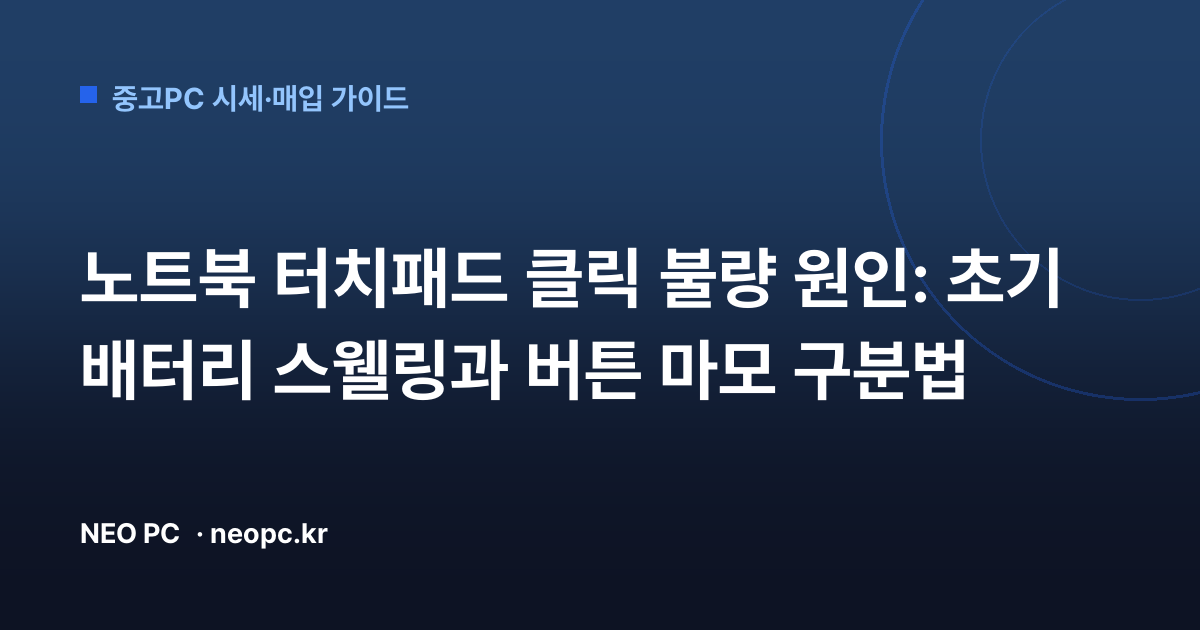 중고PC 시세·매입 가이드

노트북 터치패드 클릭 불량 원인: 초기 배터리 스웰링과 버튼 마모 구분법

NEO PC · neopc.kr